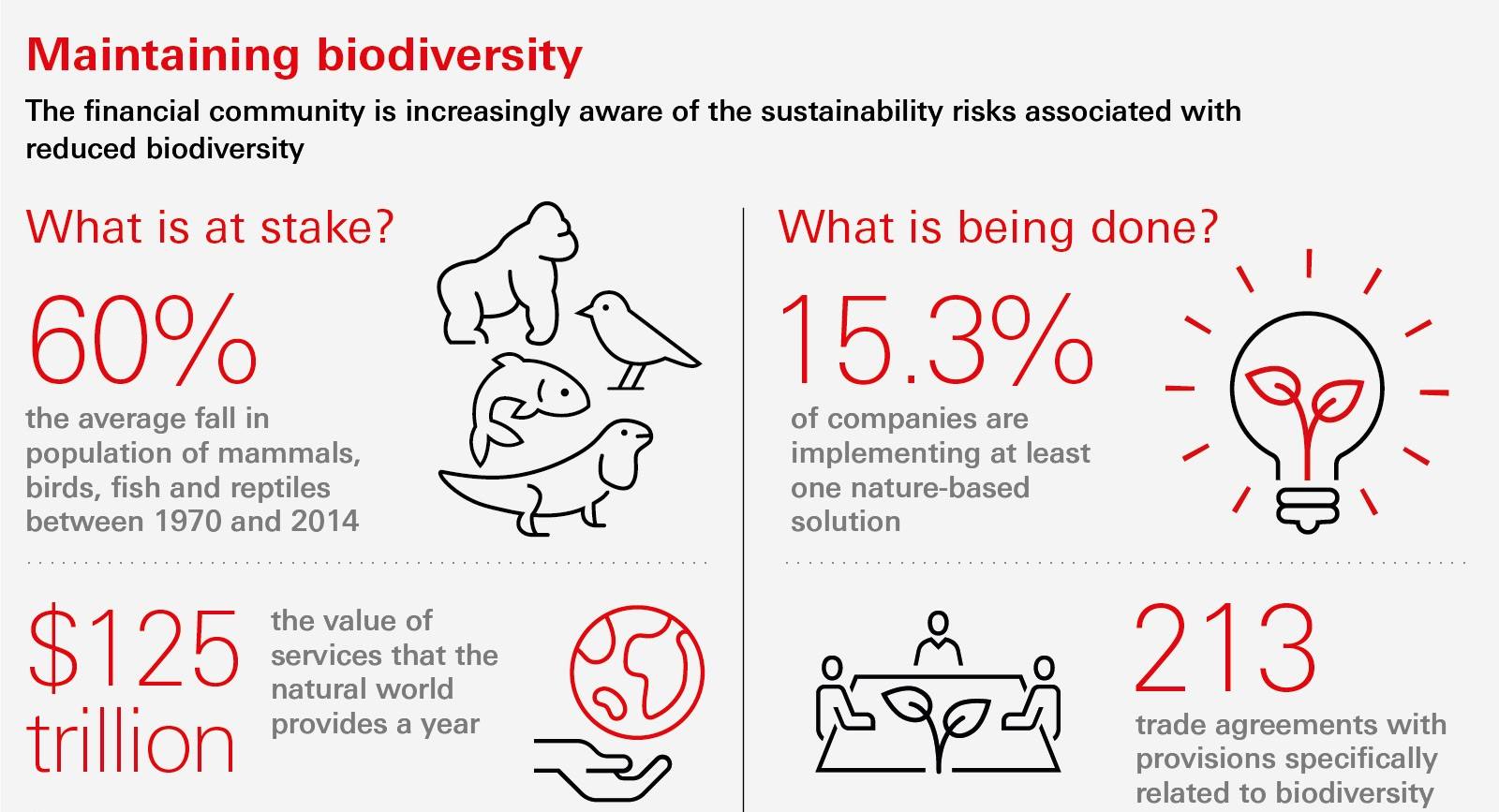 Maintaining biodiversity

The financial community is increasingly aware of the sustainability risks associated with reduced biodiversity

What is at stake?

60%

the average fall in population of mammals, birds, fish and reptiles between 1970 and 2014

$125 trillion

the value of services that the natural world provides a year

What is being done?

15.3%

of companies are implementing at least one nature-based solution

213

trade agreements with provisions specifically related to biodiversity